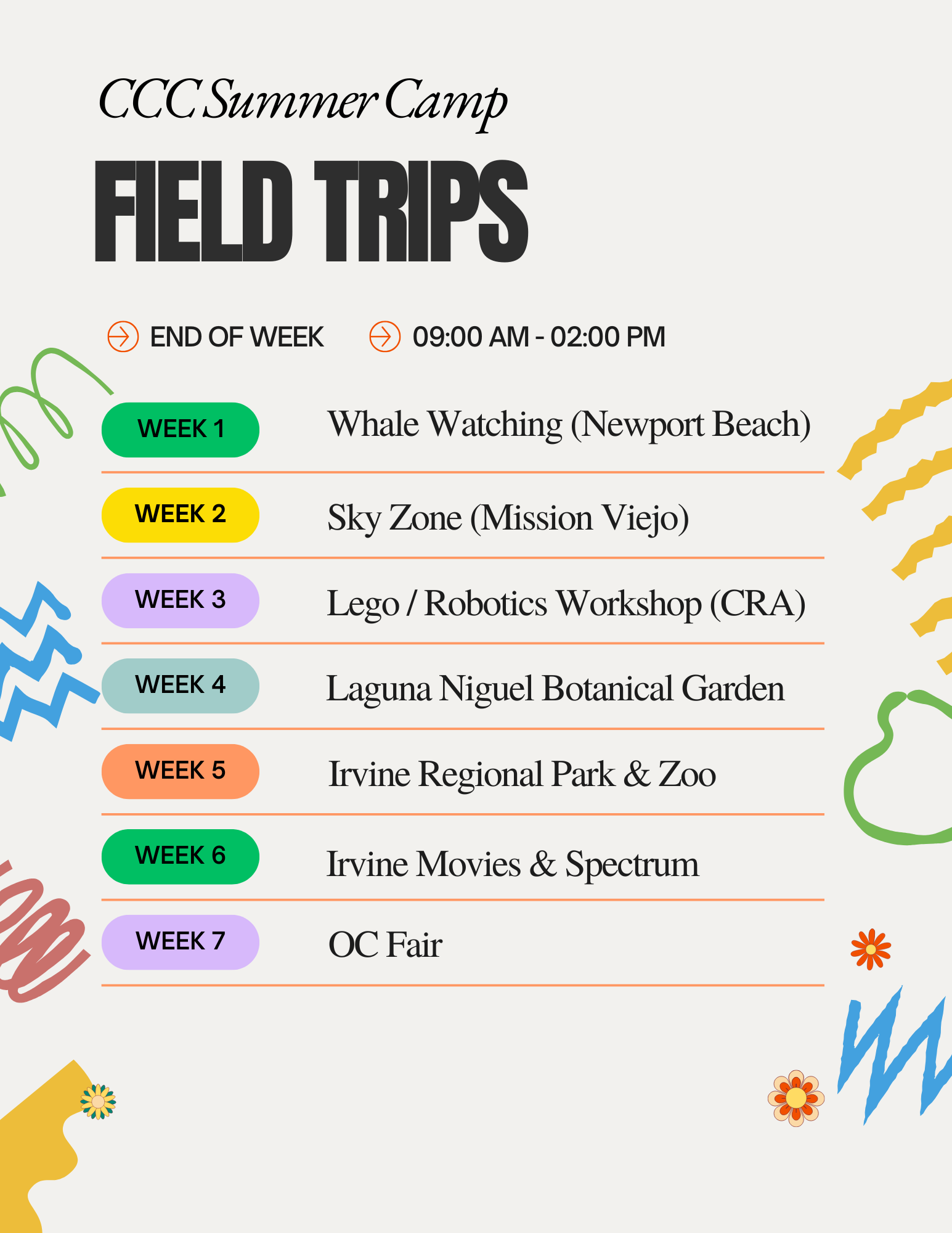 CCC Summer Camp

FIELD TRIPS

END OF WEEK   09:00 AM - 02:00 PM

| | |
|---|---|
| WEEK 1 | Whale Watching (Newport Beach) |
| WEEK 2 | Sky Zone (Mission Viejo) |
| WEEK 3 | Lego / Robotics Workshop (CRA) |
| WEEK 4 | Laguna Niguel Botanical Garden |
| WEEK 5 | Irvine Regional Park & Zoo |
| WEEK 6 | Irvine Movies & Spectrum |
| WEEK 7 | OC Fair |